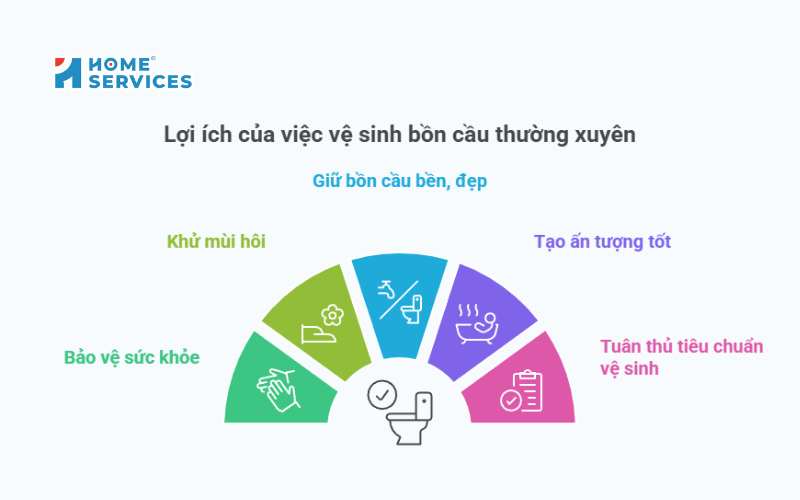 HOME SERVICES

Lợi ích của việc vệ sinh bồn cầu thường xuyên

Giữ bồn cầu bền, đẹp

Khử mùi hôi

Tạo ấn tượng tốt

Bảo vệ sức khỏe

Tuân thủ tiêu chuẩn vệ sinh